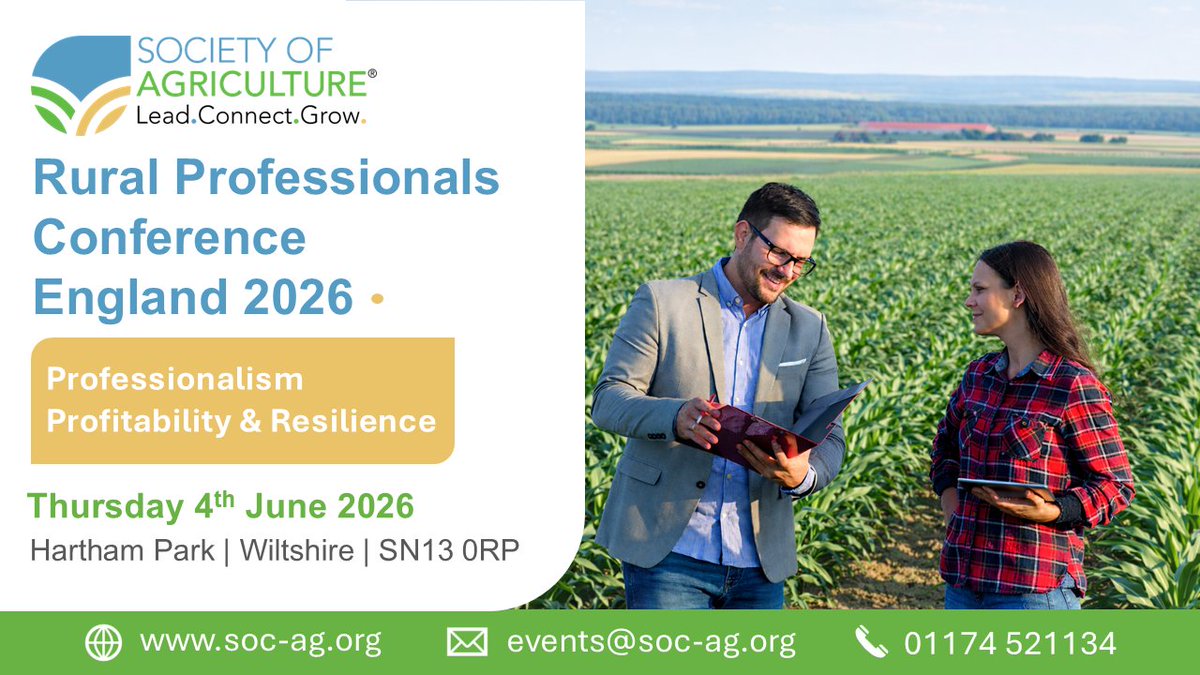 SOCIETY OF AGRICULTURE®
Lead.Connect.Grow.

Rural Professionals Conference England 2026

Professionalism
Profitability & Resilience

Thursday 4$^{th}$ June 2026
Hartham Park | Wiltshire | SN13 0RP

www.soc-ag.org events@soc-ag.org 01174 521134